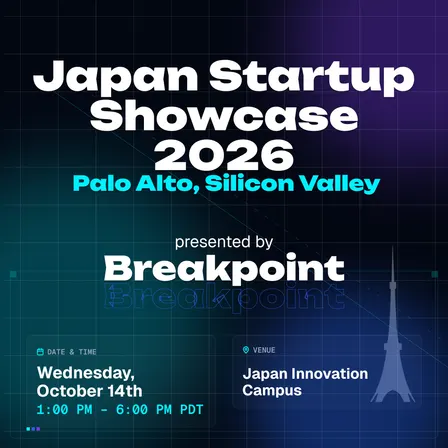 Japan Startup Showcase 2026

Palo Alto, Silicon Valley

presented by

Breakpoint

Breakpoint

DATE & TIME

Wednesday, October 14th

1:00 PM - 6:00 PM PDT

VENUE

Japan Innovation Campus